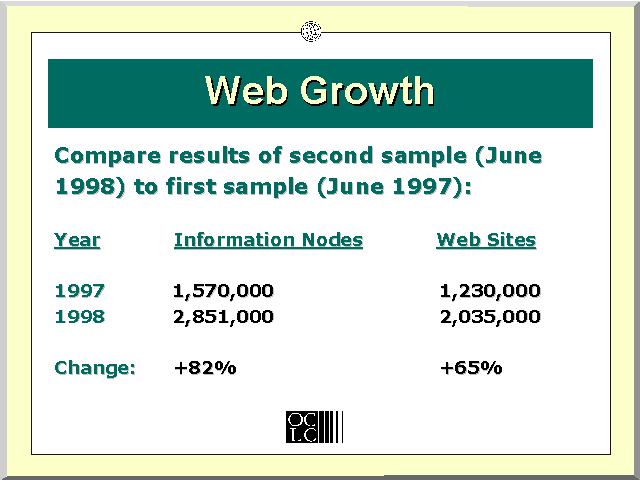 Web Growth

Compare results of second sample (June 1998) to first sample (June 1997):

| Year | Information Nodes | Web Sites |
|---|---|---|
| 1997 | 1,570,000 | 1,230,000 |
| 1998 | 2,851,000 | 2,035,000 |
| Change: | +82% | +65% |

OCLC